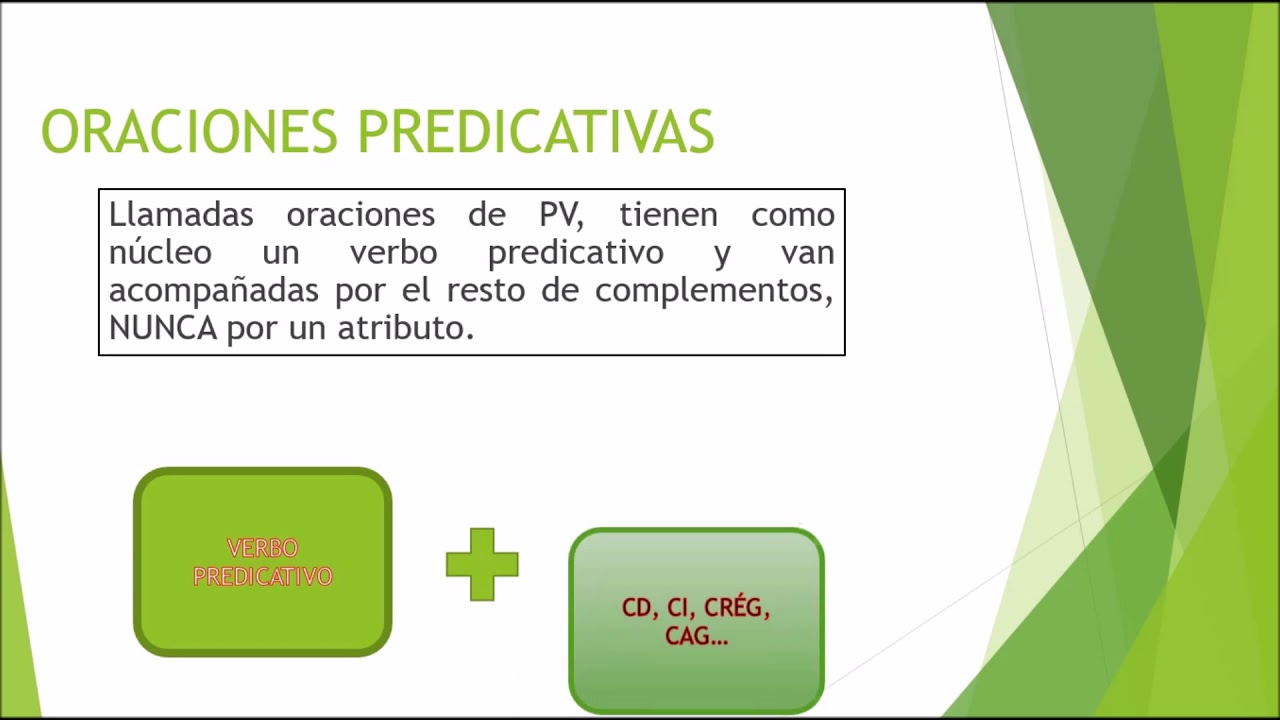 ORACIONES PREDICATIVAS

Llamadas oraciones de PV, tienen como núcleo un verbo predicativo y van acompañadas por el resto de complementos, NUNCA por un atributo.

VERBO PREDICATIVO

CD, CI, CRÉG, CAG…